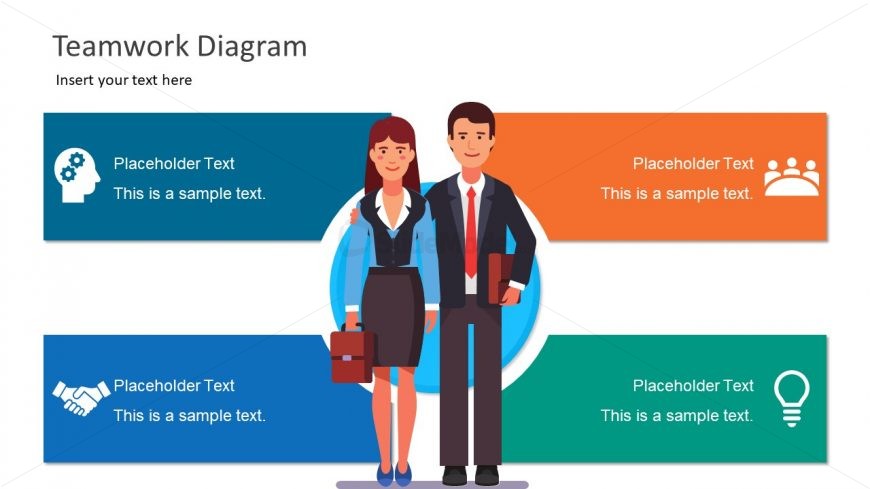 Teamwork Diagram

Insert your text here

Placeholder Text
This is a sample text.

Placeholder Text
This is a sample text.

Placeholder Text
This is a sample text.

Placeholder Text
This is a sample text.